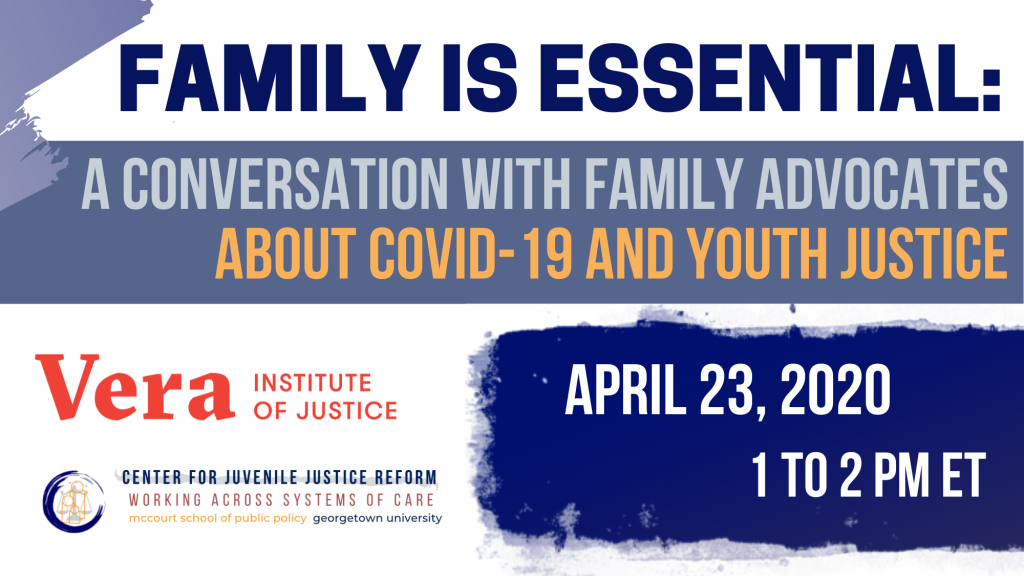 FAMILY IS ESSENTIAL:

A CONVERSATION WITH FAMILY ADVOCATES
ABOUT COVID-19 AND YOUTH JUSTICE

Vera INSTITUTE OF JUSTICE

CENTER FOR JUVENILE JUSTICE REFORM
WORKING ACROSS SYSTEMS OF CARE
mccourt school of public policy georgetown university

APRIL 23, 2020

1 TO 2 PM ET